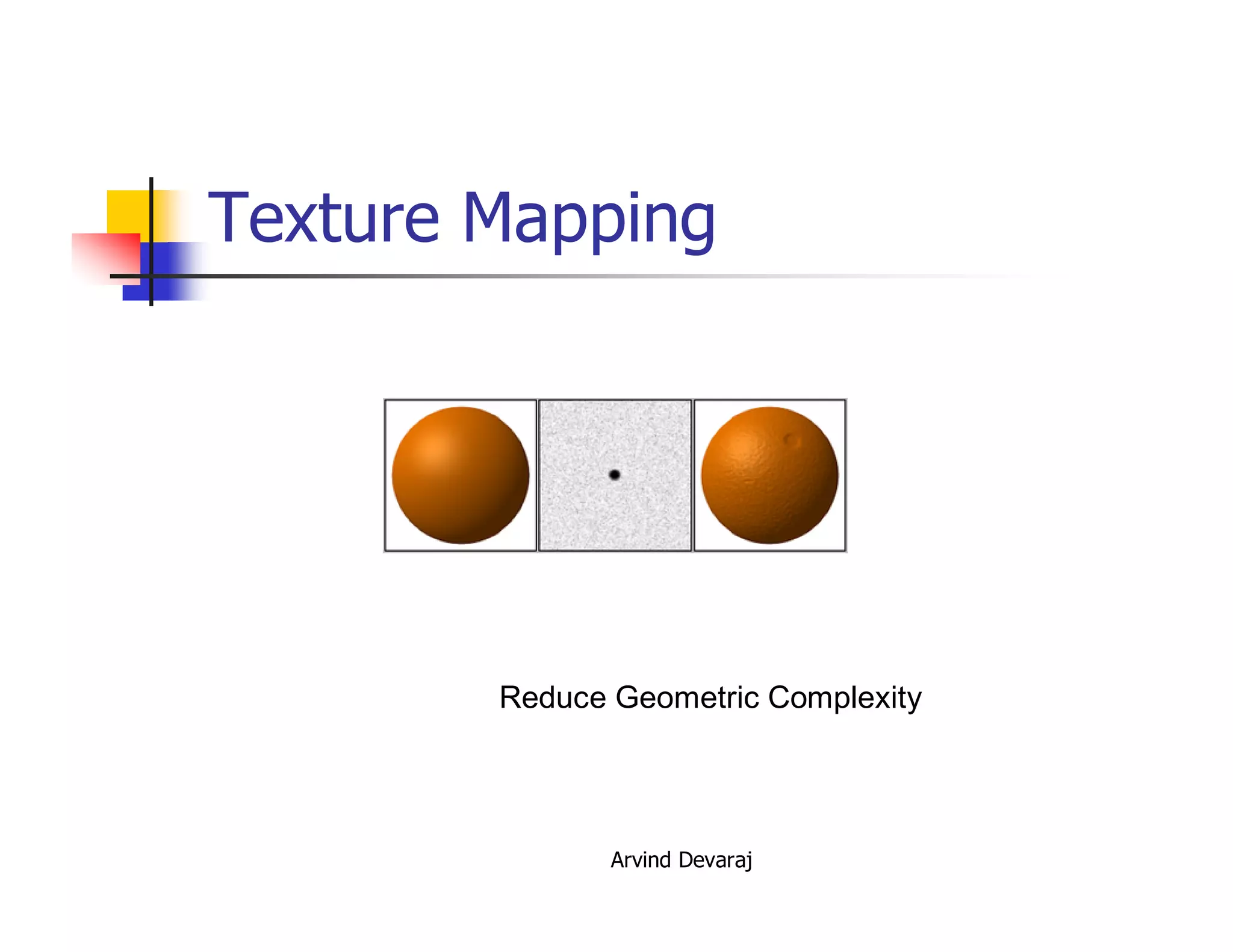 Texture Mapping

Reduce Geometric Complexity

Arvind Devaraj